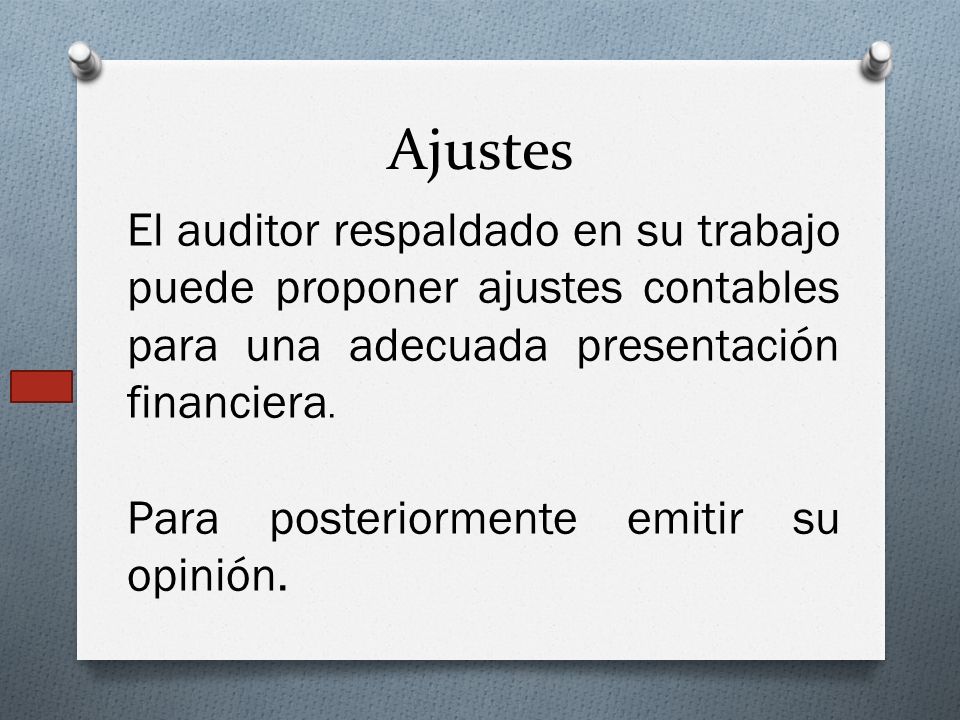 Ajustes

El auditor respaldado en su trabajo puede proponer ajustes contables para una adecuada presentación financiera.

Para posteriormente emitir su opinión.